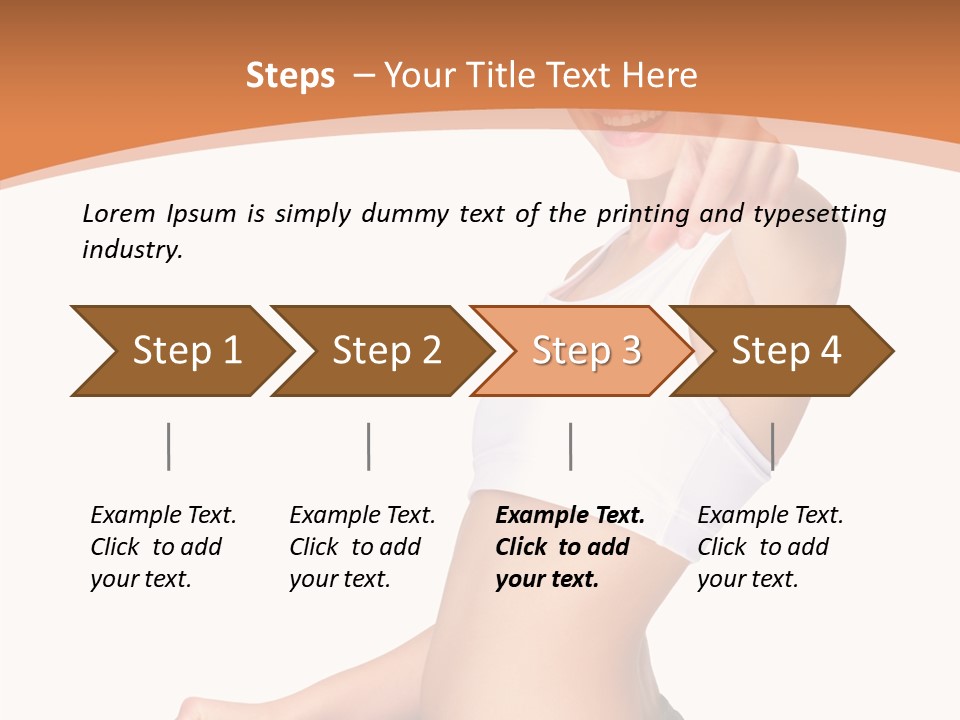 Steps – Your Title Text Here

Lorem Ipsum is simply dummy text of the printing and typesetting industry.

Step 1

Step 2

Step 3

Step 4

Example Text. Click to add your text.

Example Text. Click to add your text.

Example Text. Click to add your text.

Example Text. Click to add your text.